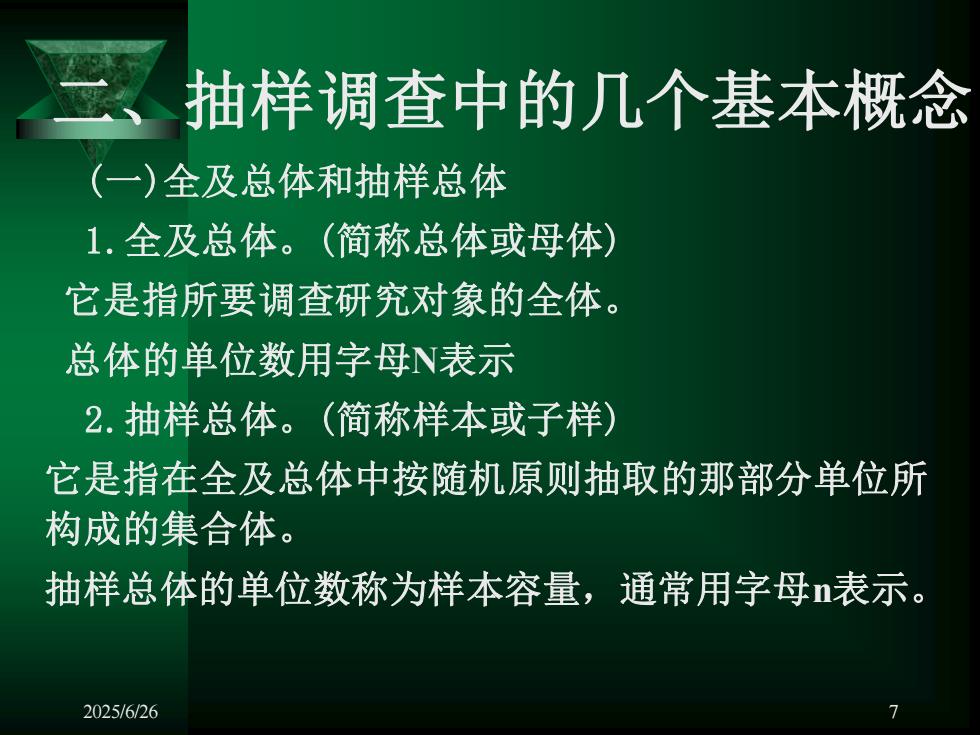 二、抽样调查中的几个基本概念

(一)全及总体和抽样总体

1.全及总体。(简称总体或母体)

它是指所要调查研究对象的全体。

总体的单位数用字母N表示

2.抽样总体。(简称样本或子样)

它是指在全及总体中按随机原则抽取的那部分单位所构成的集合体。

抽样总体的单位数称为样本容量，通常用字母n表示。

2025/6/26

7